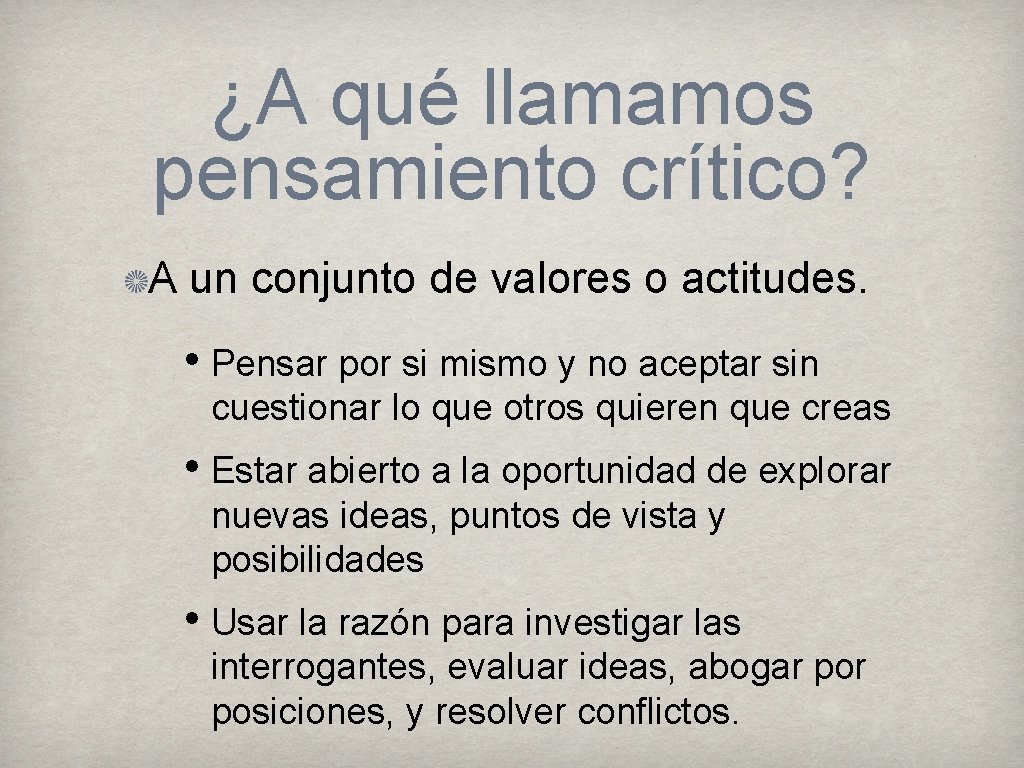 ¿A qué llamamos pensamiento crítico?

A un conjunto de valores o actitudes.

• Pensar por si mismo y no aceptar sin cuestionar lo que otros quieren que creas

• Estar abierto a la oportunidad de explorar nuevas ideas, puntos de vista y posibilidades

• Usar la razón para investigar las interrogantes, evaluar ideas, abogar por posiciones, y resolver conflictos.